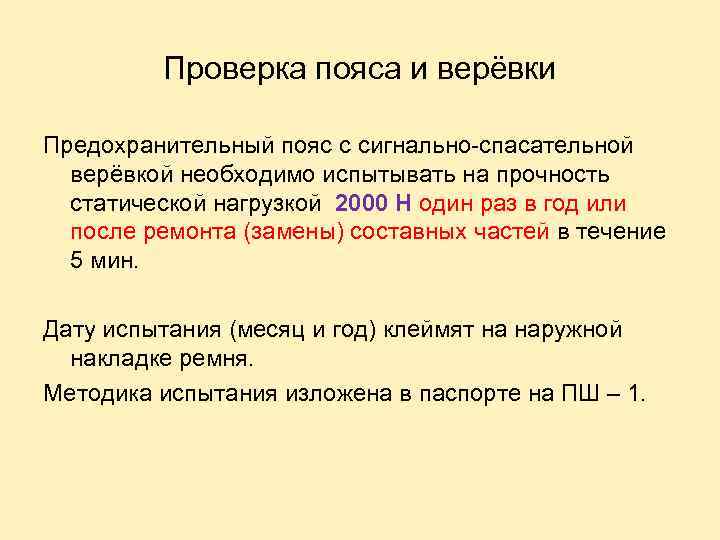 Проверка пояса и верёвки

Предохранительный пояс с сигнально-спасательной верёвкой необходимо испытывать на прочность статической нагрузкой 2000 Н один раз в год или после ремонта (замены) составных частей в течение 5 мин.

Дату испытания (месяц и год) клеймят на наружной накладке ремня.

Методика испытания изложена в паспорте на ПШ – 1.